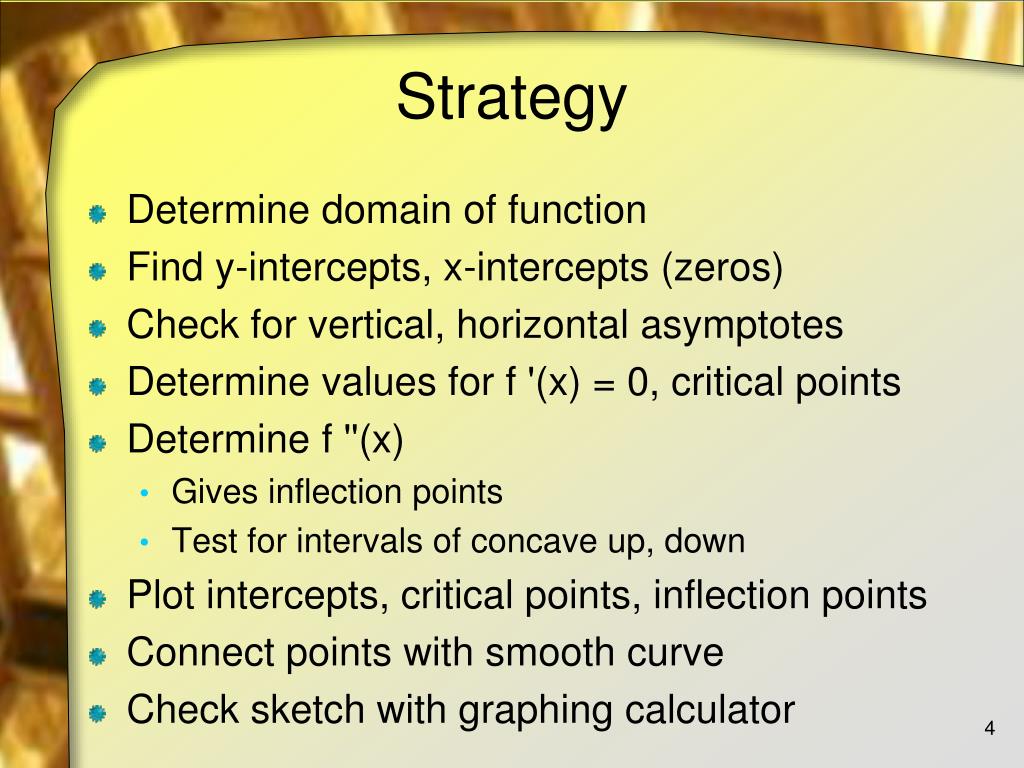 Strategy

- Determine domain of function
- Find y-intercepts, x-intercepts (zeros)
- Check for vertical, horizontal asymptotes
- Determine values for f '(x) = 0, critical points
- Determine f ''(x)
  - Gives inflection points
  - Test for intervals of concave up, down
- Plot intercepts, critical points, inflection points
- Connect points with smooth curve
- Check sketch with graphing calculator

4